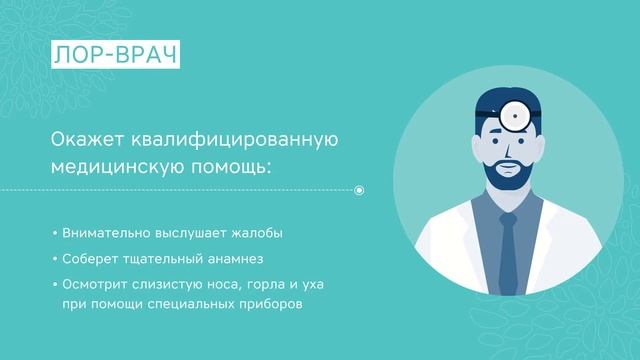 ЛОР-ВРАЧ

Окажет квалифицированную медицинскую помощь:

• Внимательно выслушает жалобы
• Соберет тщательный анамнез
• Осмотрит слизистую носа, горла и уха при помощи специальных приборов